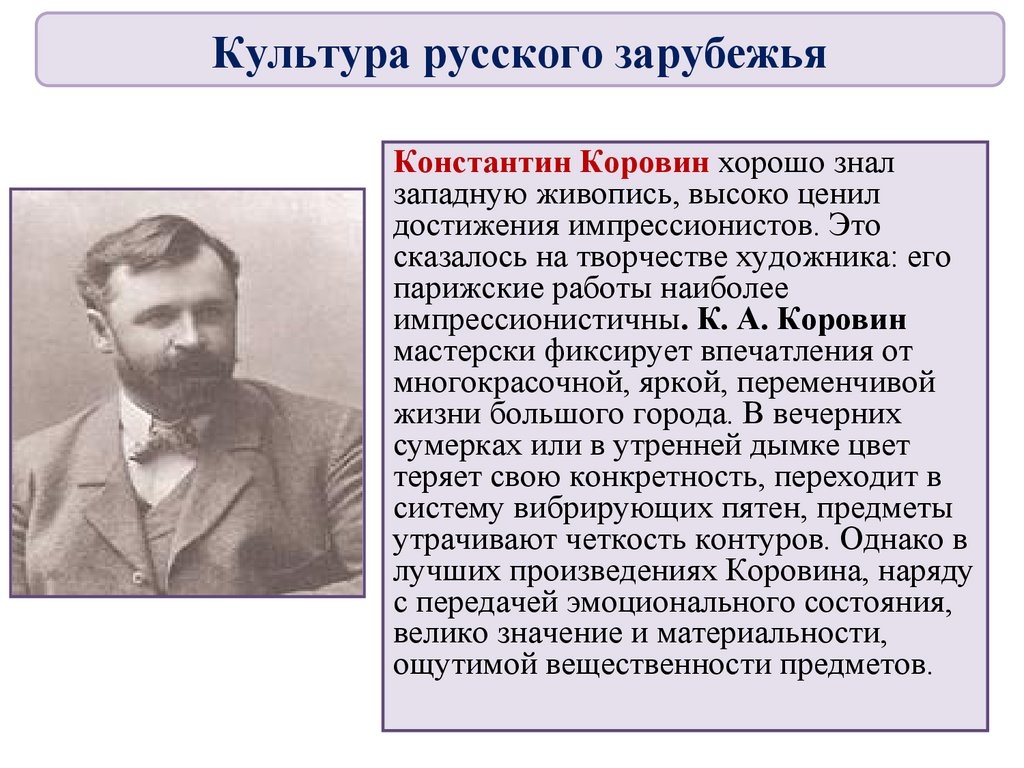 Культура русского зарубежья

Константин Коровин хорошо знал западную живопись, высоко ценил достижения импрессионистов. Это сказалось на творчестве художника: его парижские работы наиболее импрессионистичны. К. А. Коровин мастерски фиксирует впечатления от многокрасочной, яркой, переменчивой жизни большого города. В вечерних сумерках или в утренней дымке цвет теряет свою конкретность, переходит в систему вибрирующих пятен, предметы утрачивают четкость контуров. Однако в лучших произведениях Коровина, наряду с передачей эмоционального состояния, велико значение и материальности, ощутимой вещественности предметов.